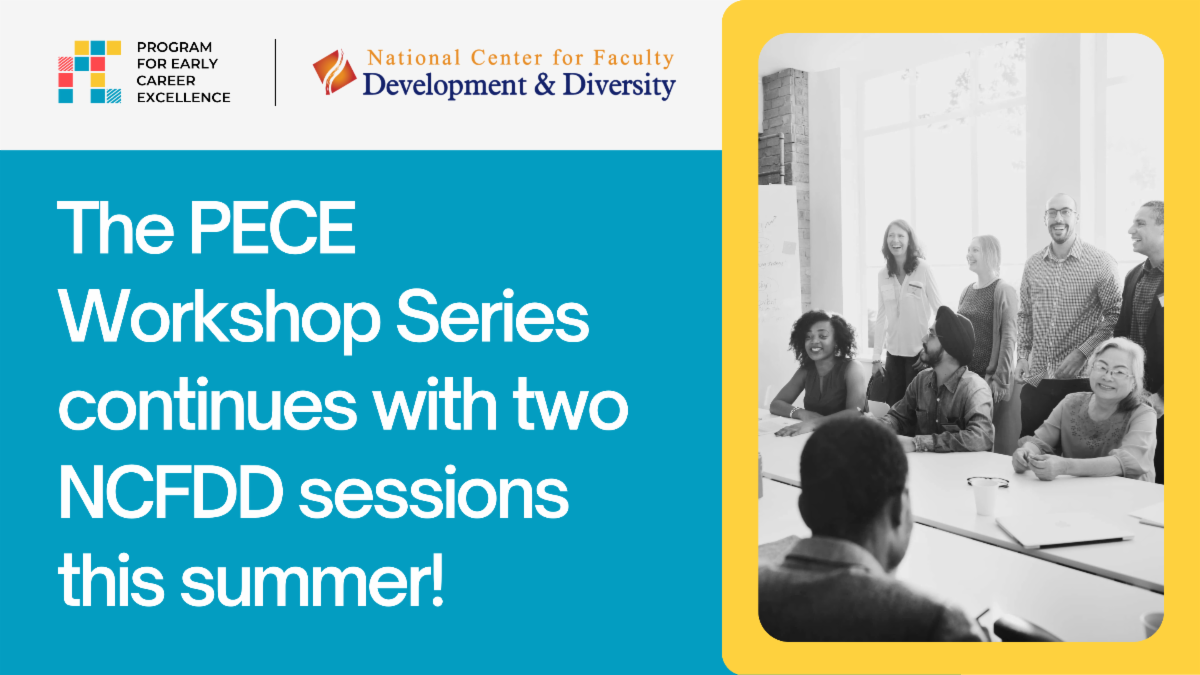 PROGRAM FOR EARLY CAREER EXCELLENCE

National Center for Faculty Development & Diversity

The PECE Workshop Series continues with two NCFDD sessions this summer!